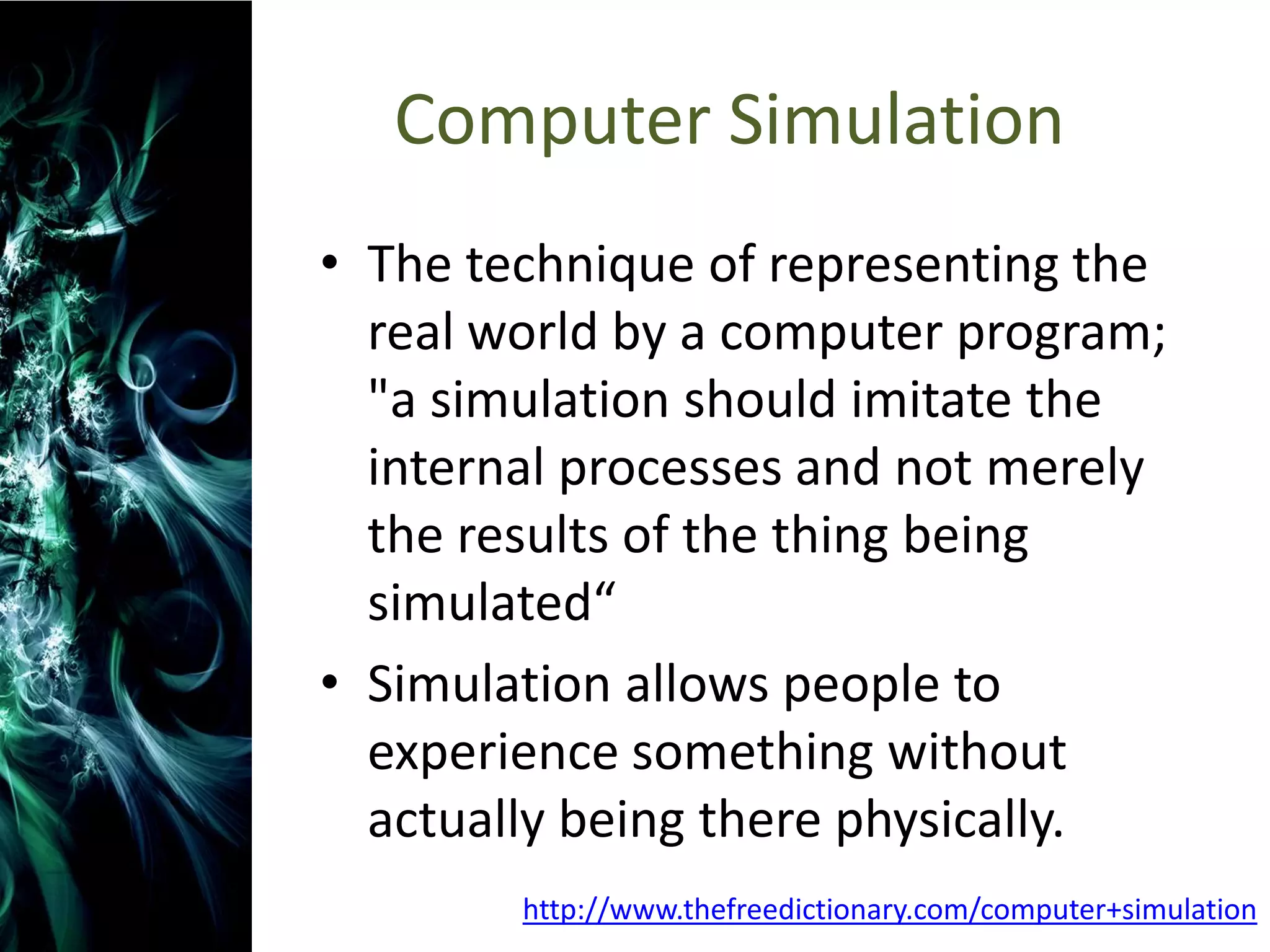 Computer Simulation

• The technique of representing the real world by a computer program; "a simulation should imitate the internal processes and not merely the results of the thing being simulated“

• Simulation allows people to experience something without actually being there physically.

http://www.thefreedictionary.com/computer+simulation